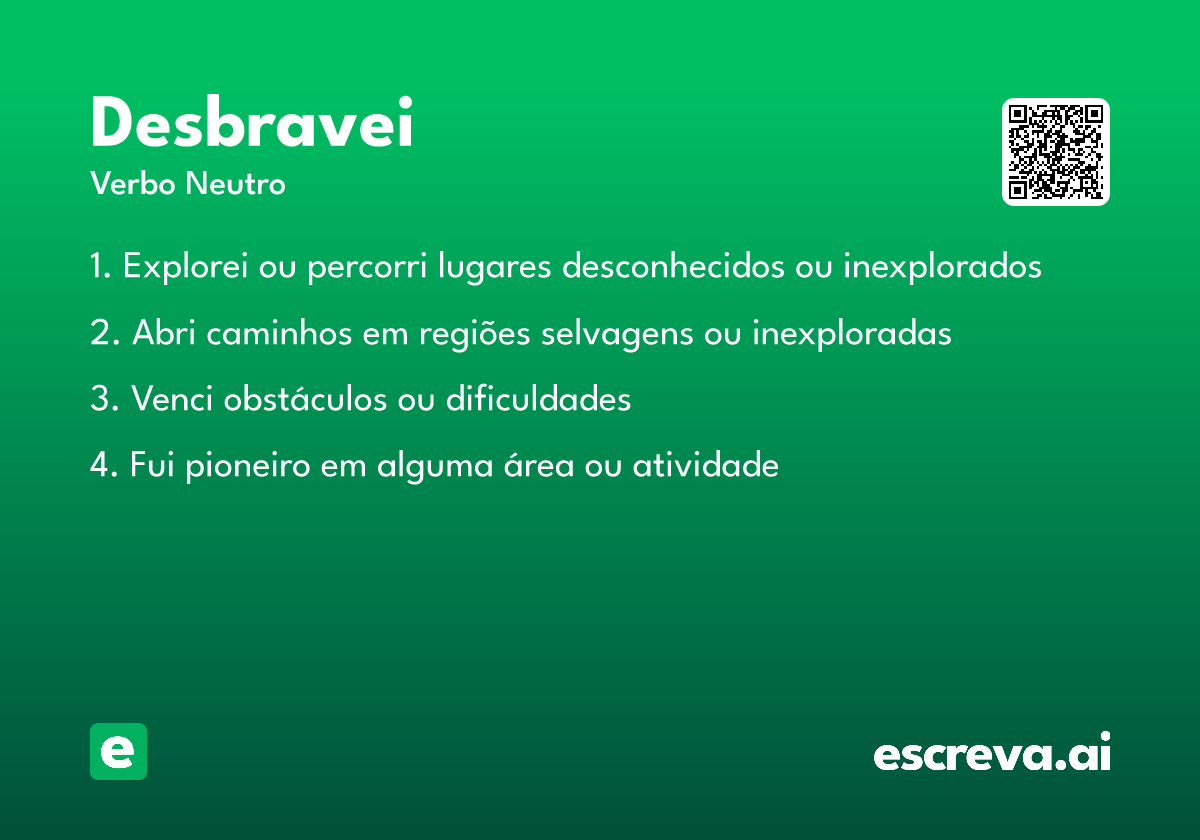 Desbravei

Verbo Neutro

1. Explorei ou percorri lugares desconhecidos ou inexplorados

2. Abri caminhos em regiões selvagens ou inexploradas

3. Venci obstáculos ou dificuldades

4. Fui pioneiro em alguma área ou atividade

e

escreva.ai